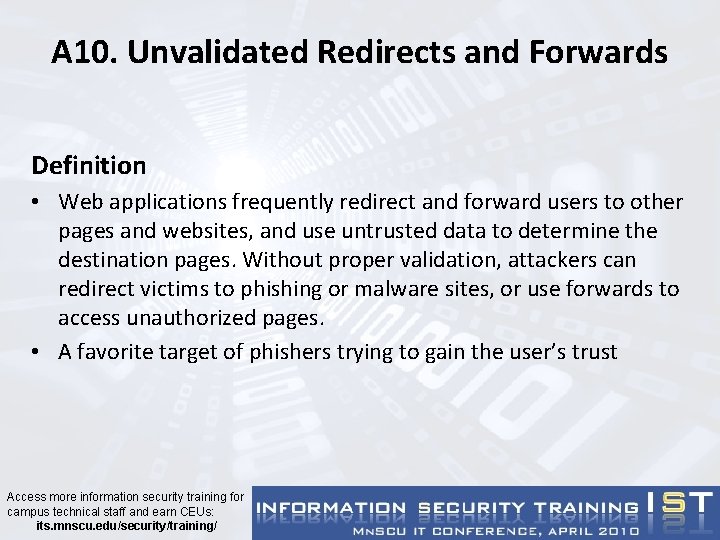 A10. Unvalidated Redirects and Forwards

Definition

• Web applications frequently redirect and forward users to other pages and websites, and use untrusted data to determine the destination pages. Without proper validation, attackers can redirect victims to phishing or malware sites, or use forwards to access unauthorized pages.

• A favorite target of phishers trying to gain the user's trust

Access more information security training for campus technical staff and earn CEUs:
its.mnscu.edu/security/training/

INFORMATION SECURITY TRAINING IST
MNSCU IT CONFERENCE, APRIL 2010